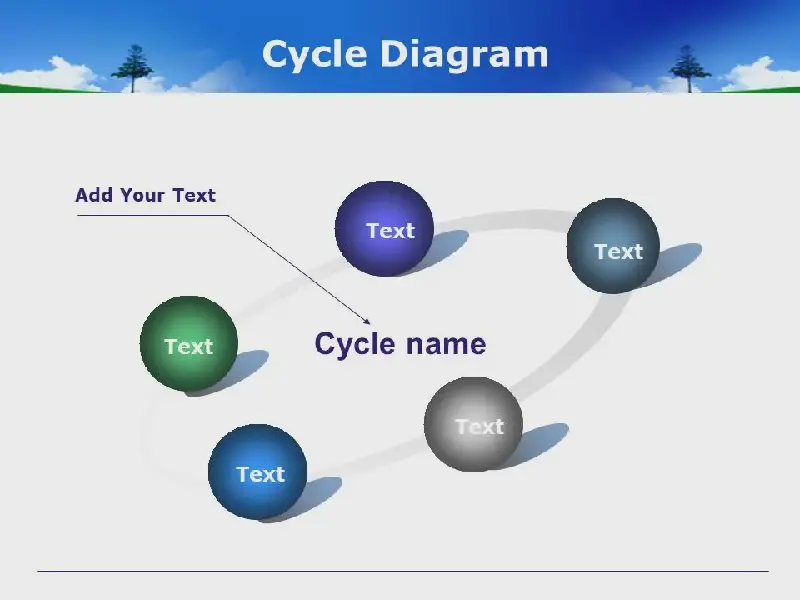 Cycle Diagram

Add Your Text

Text

Text

Text

Cycle name

Text

Text